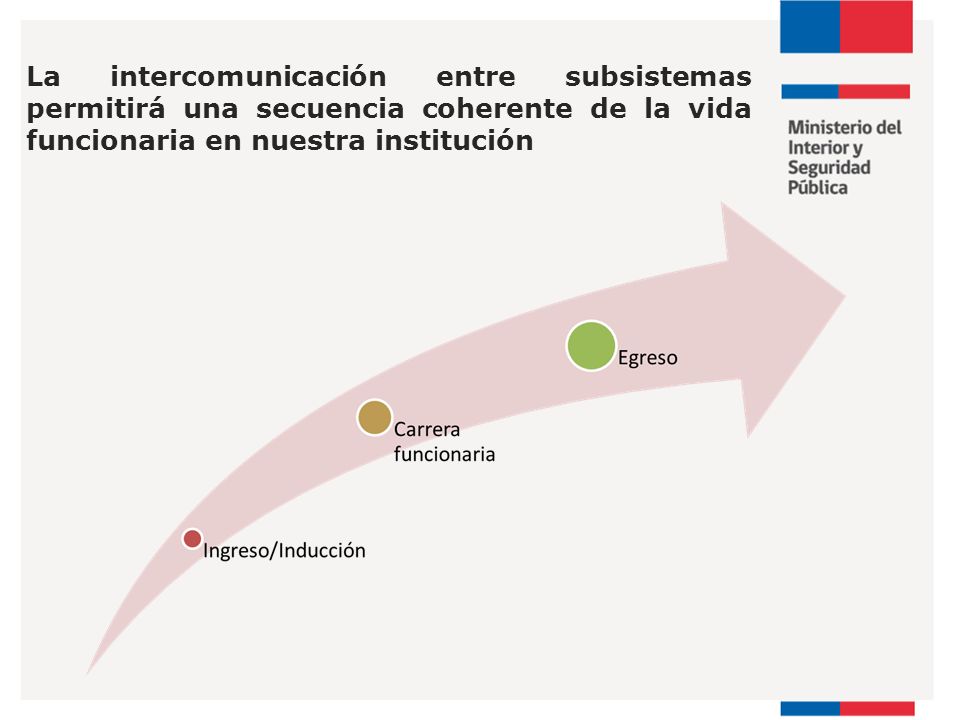 La intercomunicación entre subsistemas permitirá una secuencia coherente de la vida funcionaria en nuestra institución

Ministerio del Interior y Seguridad Pública

Egreso

Carrera funcionaria

Ingreso/Inducción